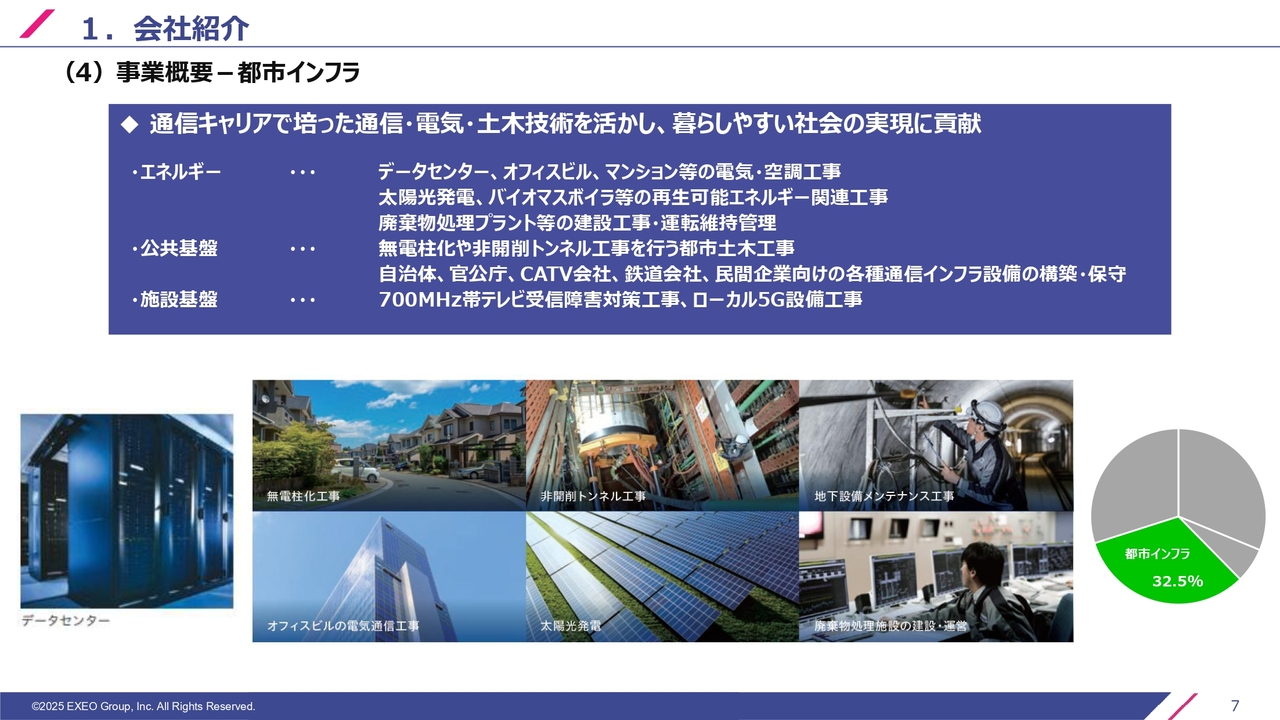 1．会社紹介

（4）事業概要 – 都市インフラ

◆ 通信キャリアで培った通信･電気･土木技術を活かし、暮らしやすい社会の実現に貢献

・エネルギー　・・・　データセンター、オフィスビル、マンション等の電気・空調工事
太陽光発電、バイオマスボイラ等の再生可能エネルギー関連工事
廃棄物処理プラント等の建設工事・運転維持管理
・公共基盤　・・・　無電柱化や非開削トンネル工事を行う都市土木工事
自治体、官公庁、CATV会社、鉄道会社、民間企業向けの各種通信インフラ設備の構築・保守
・施設基盤　・・・　700MHz帯テレビ受信障害対策工事、ローカル5G設備工事

データセンター

無電柱化工事

非開削トンネル工事

地下設備メンテナンス工事

オフィスビルの電気通信工事

太陽光発電

廃棄物処理施設の建設・運営

都市インフラ
32.5%

©2025 EXEO Group, Inc. All Rights Reserved.

7